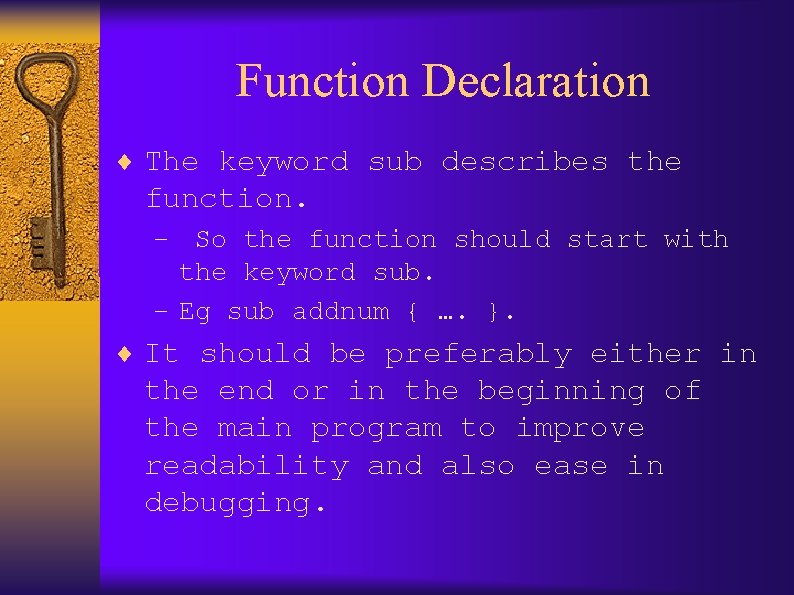 Function Declaration

♦ The keyword sub describes the function.

– So the function should start with the keyword sub.

– Eg sub addnum { …. }.

♦ It should be preferably either in the end or in the beginning of the main program to improve readability and also ease in debugging.